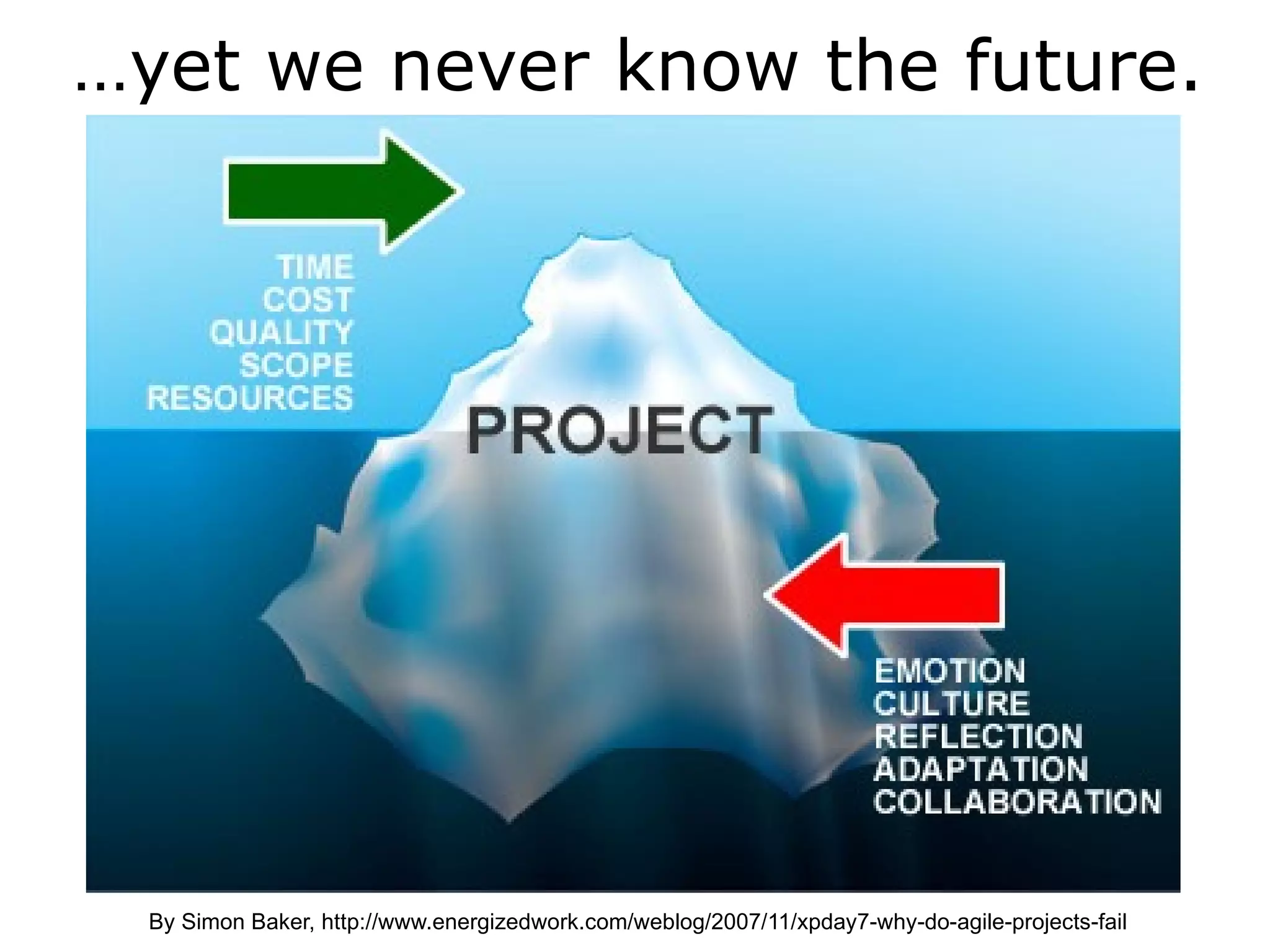 …yet we never know the future.

TIME
COST
QUALITY
SCOPE
RESOURCES

PROJECT

EMOTION
CULTURE
REFLECTION
ADAPTATION
COLLABORATION

By Simon Baker, http://www.energizedwork.com/weblog/2007/11/xpday7-why-do-agile-projects-fail